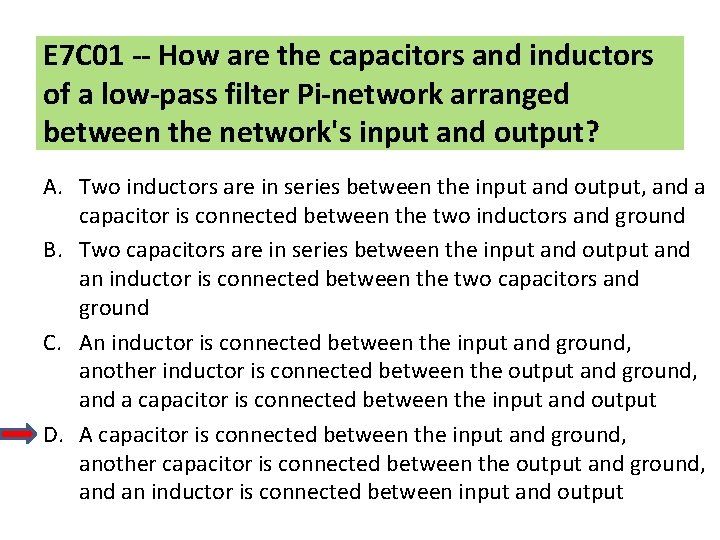 E7C01 -- How are the capacitors and inductors of a low-pass filter Pi-network arranged between the network's input and output?

A. Two inductors are in series between the input and output, and a capacitor is connected between the two inductors and ground

B. Two capacitors are in series between the input and output and an inductor is connected between the two capacitors and ground

C. An inductor is connected between the input and ground, another inductor is connected between the output and ground, and a capacitor is connected between the input and output

D. A capacitor is connected between the input and ground, another capacitor is connected between the output and ground, and an inductor is connected between input and output